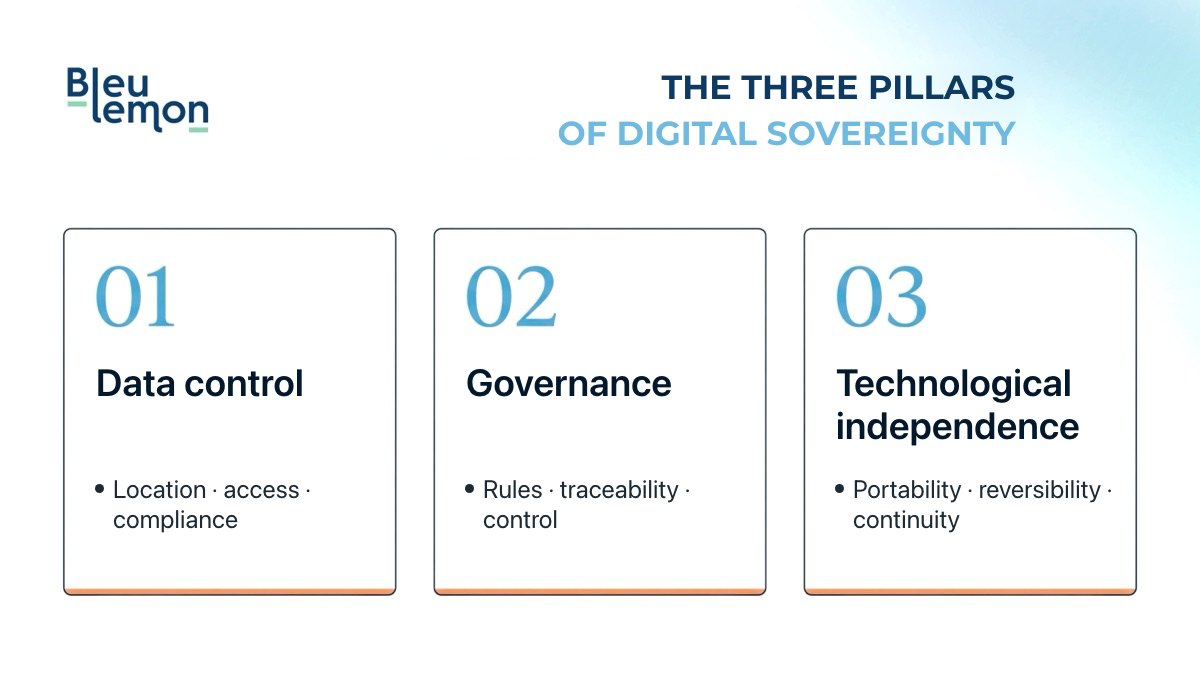 Bleu
lemon

THE THREE PILLARS
OF DIGITAL SOVEREIGNTY

01

Data control

• Location · access · compliance

02

Governance

• Rules · traceability · control

03

Technological independence

• Portability · reversibility · continuity